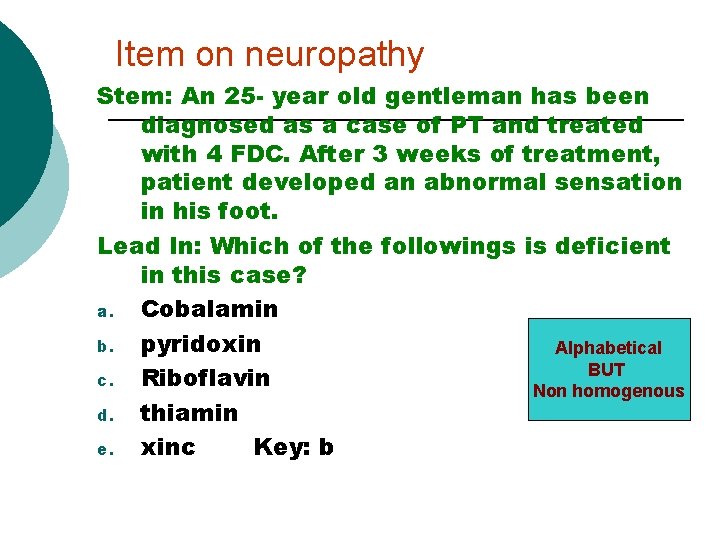 Item on neuropathy

Stem: An 25- year old gentleman has been diagnosed as a case of PT and treated with 4 FDC. After 3 weeks of treatment, patient developed an abnormal sensation in his foot.

Lead In: Which of the followings is deficient in this case?

a. Cobalamin
b. pyridoxin
c. Riboflavin
d. thiamin
e. xinc Key: b

Alphabetical
BUT
Non homogenous